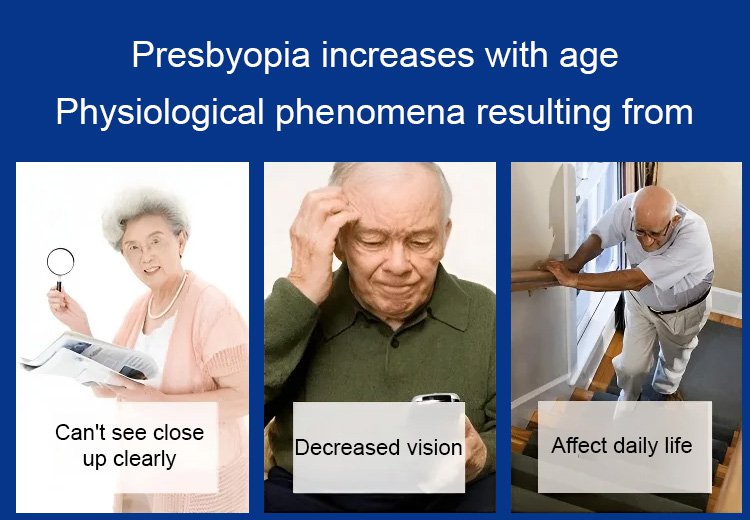 Presbyopia increases with age
Physiological phenomena resulting from

Can't see close up clearly

Decreased vision

Affect daily life